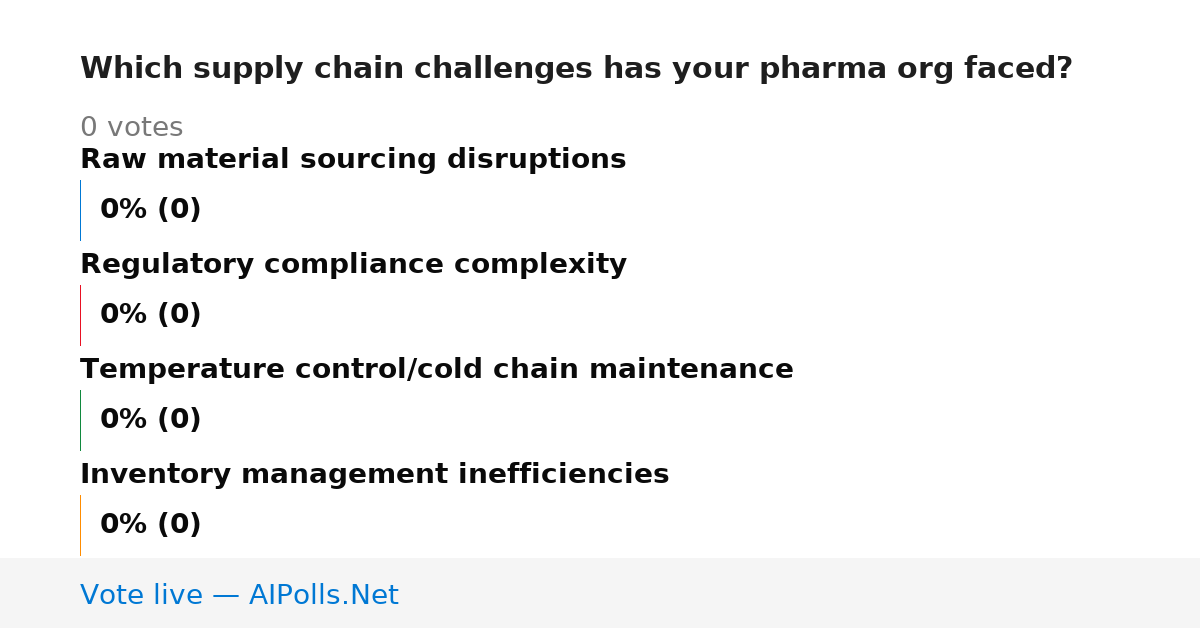 Which supply chain challenges has your pharma org faced?

0 votes

Raw material sourcing disruptions

0% (0)

Regulatory compliance complexity

0% (0)

Temperature control/cold chain maintenance

0% (0)

Inventory management inefficiencies

0% (0)

Vote live — AIPolls.Net